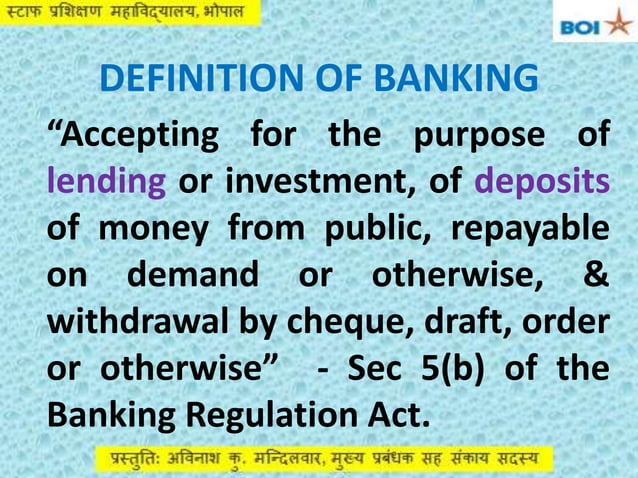 स्टाफ प्रशिक्षण महाविद्यालय, भोपाल

BOI

DEFINITION OF BANKING

“Accepting for the purpose of lending or investment, of deposits of money from public, repayable on demand or otherwise, & withdrawal by cheque, draft, order or otherwise” - Sec 5(b) of the Banking Regulation Act.

प्रस्तुतिः अविनाश कु. मन्दिलवार, मुख्य प्रबंधक सह संकाय सदस्य